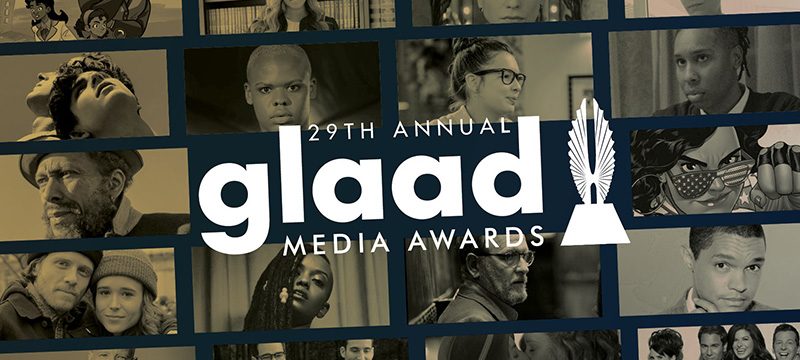 29TH ANNUAL
glaad
MEDIA AWARDS